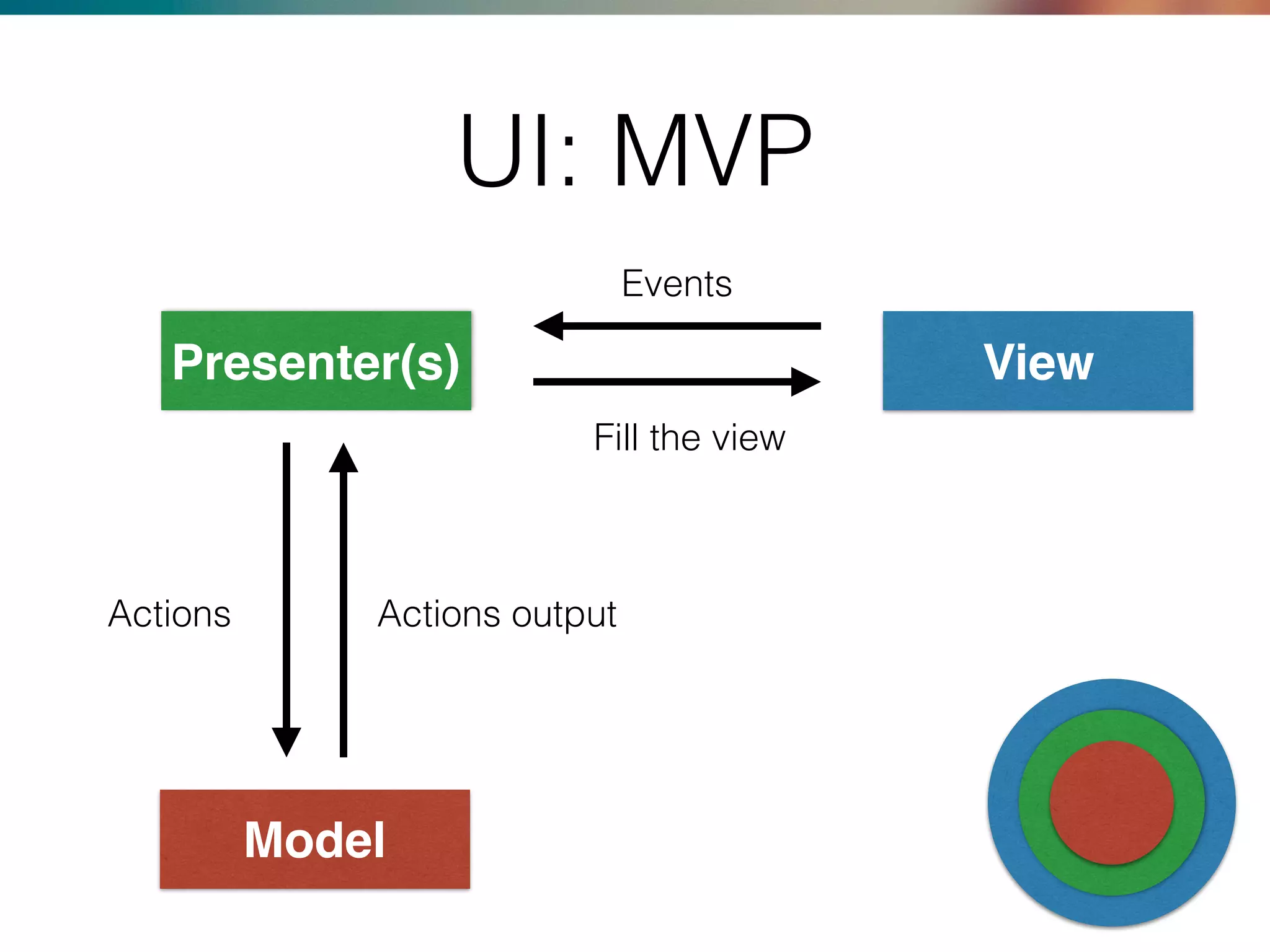 UI: MVP

Events

Presenter(s)

View

Fill the view

Actions

Actions output

Model